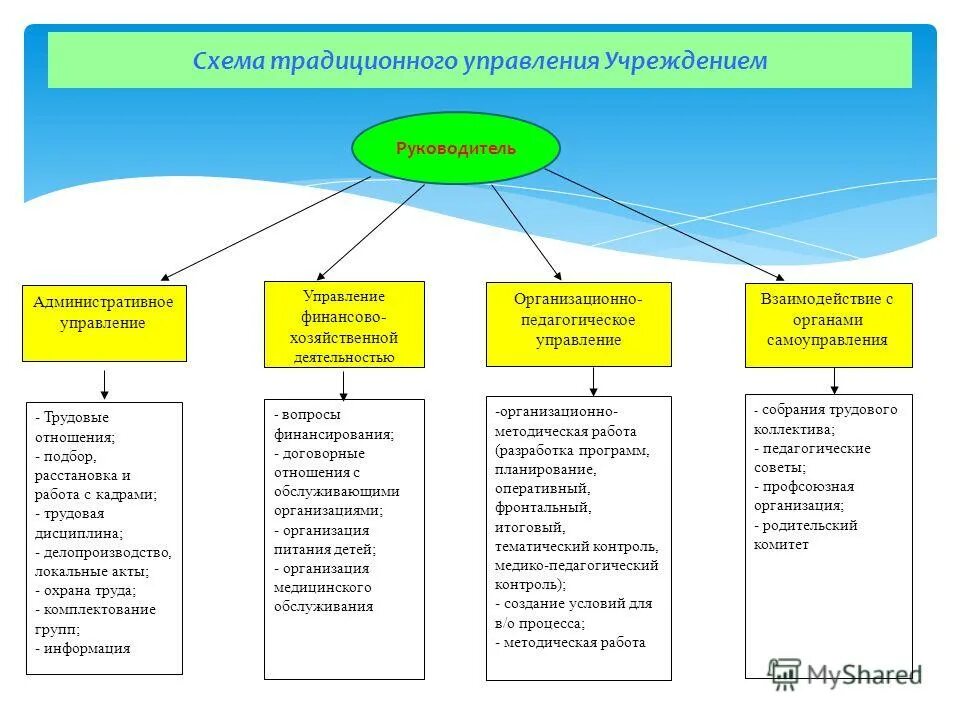 Схема традиционного управления Учреждением

Руководитель

Административное управление

Управление финансово-хозяйственной деятельностью

Организационно-педагогическое управление

Взаимодействие с органами самоуправления

- Трудовые отношения;
- подбор, расстановка и работа с кадрами;
- трудовая дисциплина;
- делопроизводство, локальные акты;
- охрана труда;
- комплектование групп;
- информация

- вопросы финансирования;
- договорные отношения с обслуживающими организациями;
- организация питания детей;
- организация медицинского обслуживания

-организационно-методическая работа (разработка программ, планирование, оперативный, фронтальный, итоговый, тематический контроль, медико-педагогический контроль);
- создание условий для в/о процесса;
- методическая работа

- собрания трудового коллектива;
- педагогические советы;
- профсоюзная организация;
- родительский комитет

MyShared